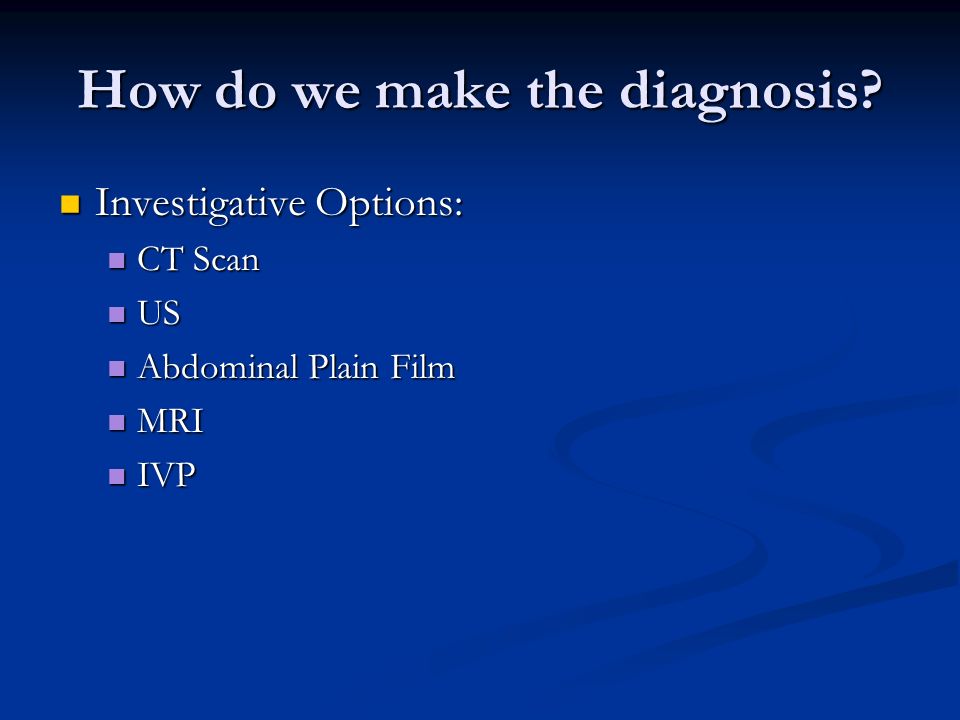 How do we make the diagnosis?

Investigative Options:

CT Scan

US

Abdominal Plain Film

MRI

IVP